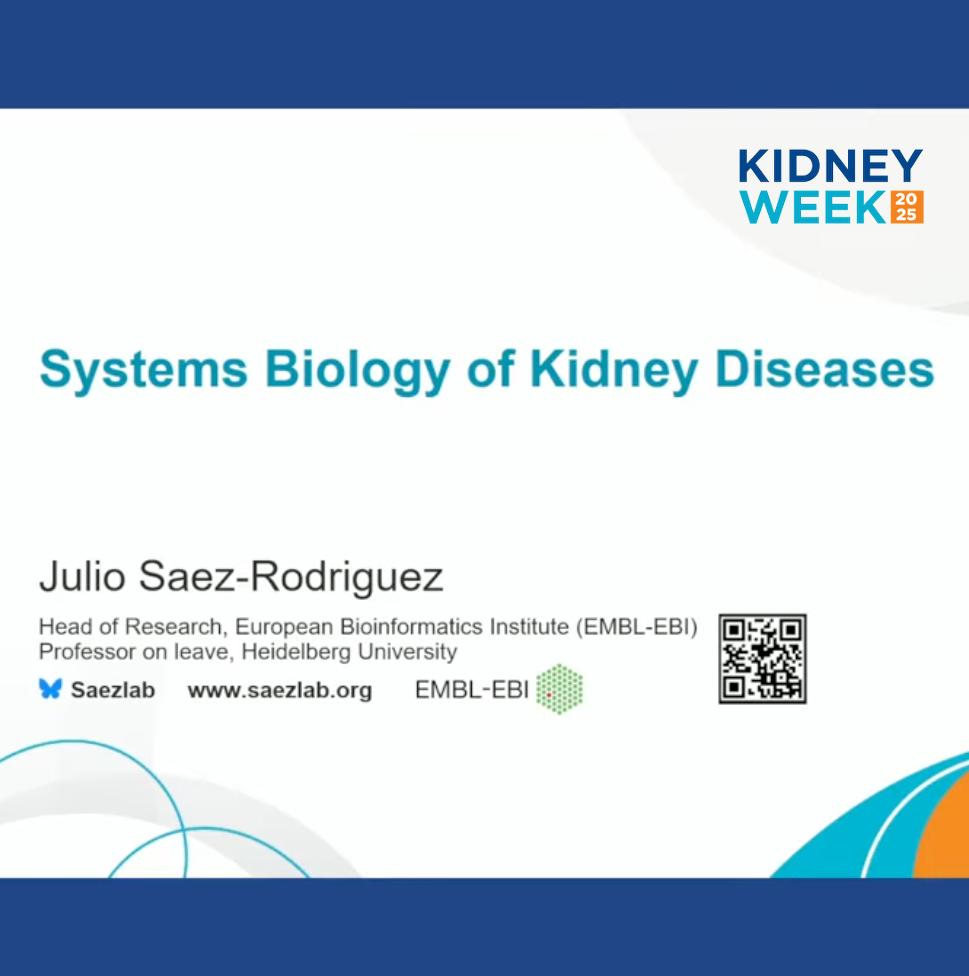 KIDNEY WEEK 2025

Systems Biology of Kidney Diseases

Julio Saez-Rodriguez

Head of Research, European Bioinformatics Institute (EMBL-EBI)
Professor on leave, Heidelberg University

Saezlab www.saezlab.org EMBL-EBI